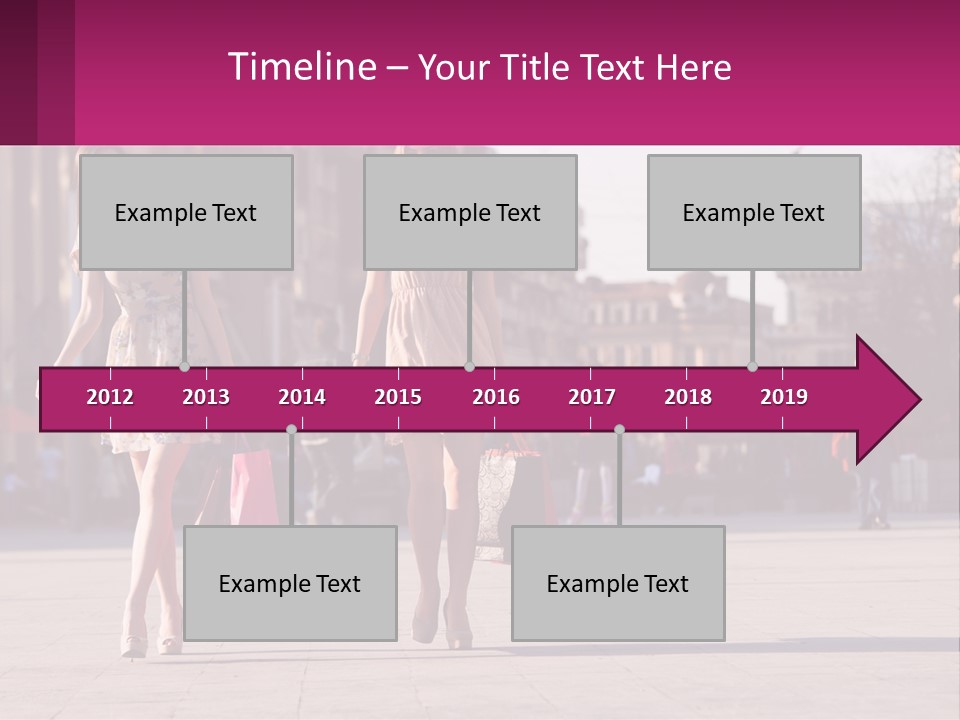 Timeline – Your Title Text Here

Example Text

Example Text

Example Text

2012 2013 2014 2015 2016 2017 2018 2019

Example Text

Example Text